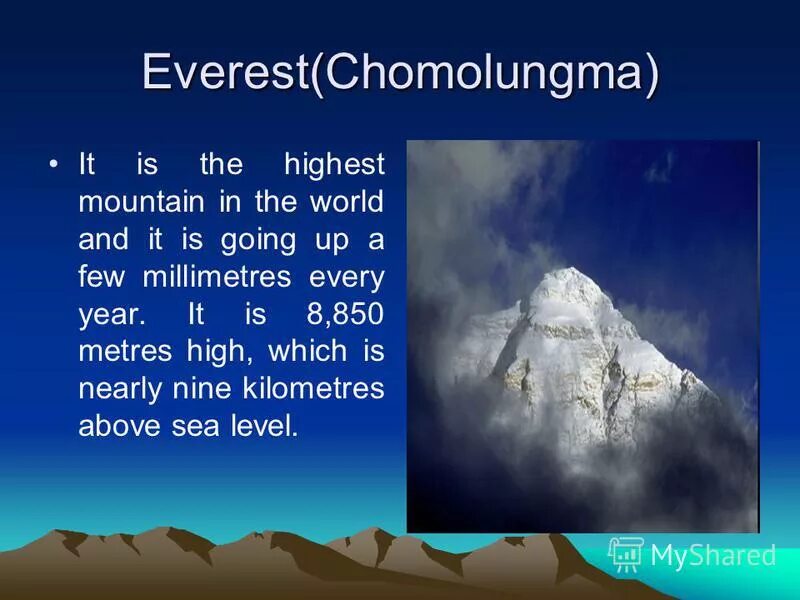 Everest(Chomolungma)

• It is the highest mountain in the world and it is going up a few millimetres every year. It is 8,850 metres high, which is nearly nine kilometres above sea level.

MyShared